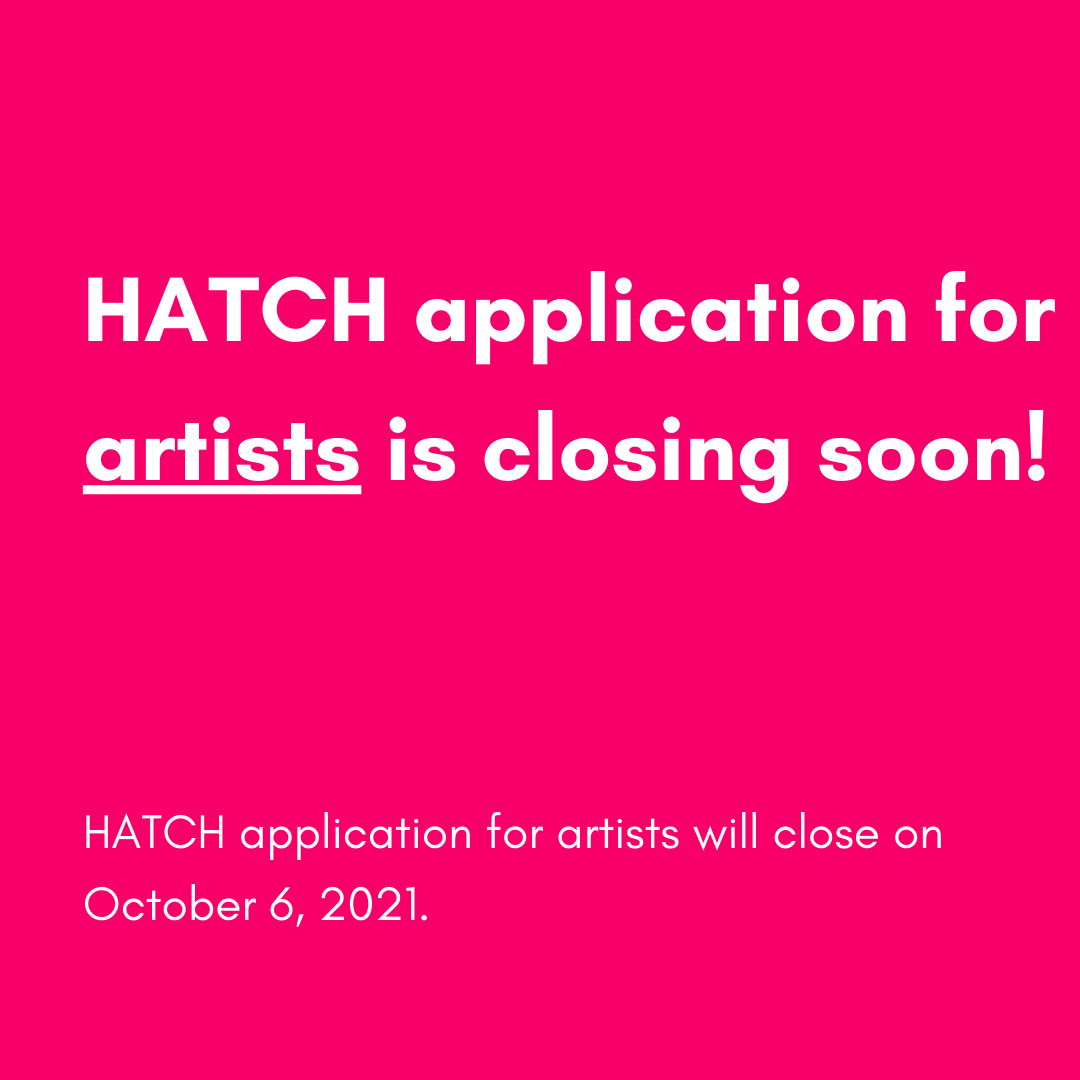 HATCH application for artists is closing soon!

HATCH application for artists will close on October 6, 2021.